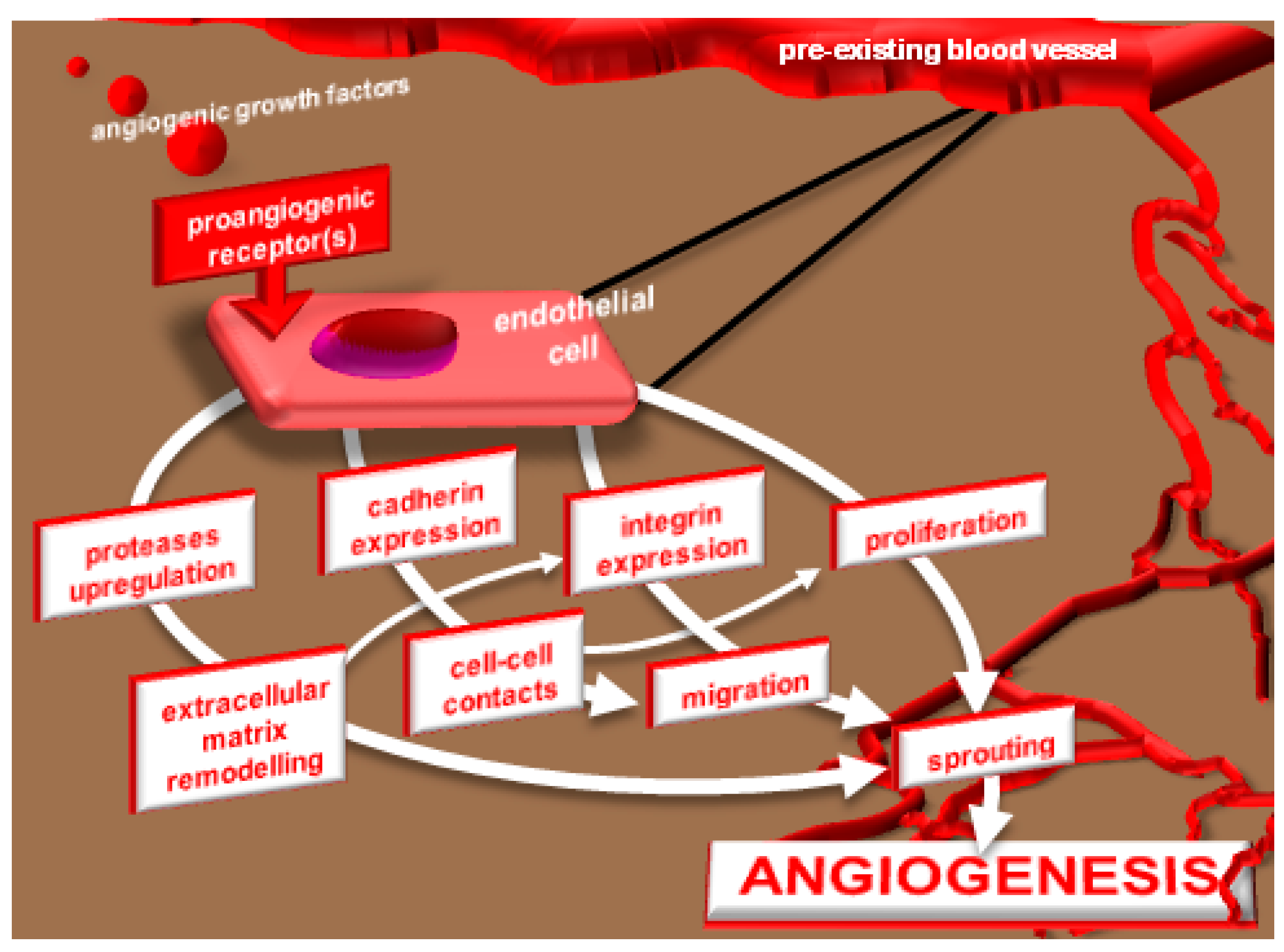 pre-existing blood vessel

angiogenic growth factors

proangiogenic receptor(s)

endothelial cell

proteases upregulation

cadherin expression

integrin expression

proliferation

extracellular matrix remodelling

cell-cell contacts

migration

sprouting

ANGIOGENESIS